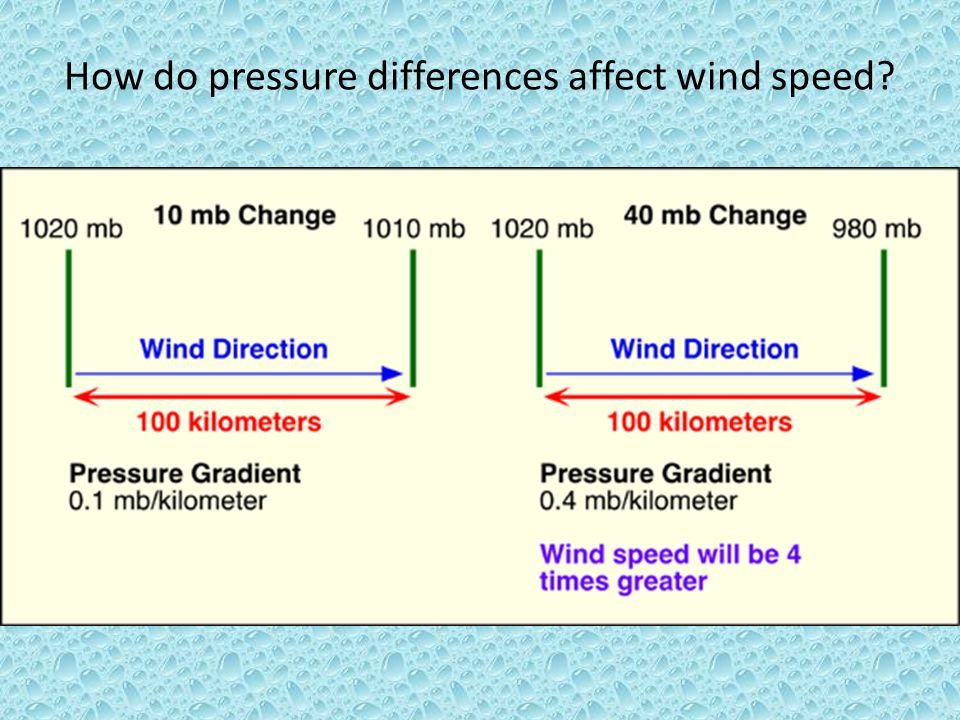 How do pressure differences affect wind speed?

1020 mb
10 mb Change
1010 mb

Wind Direction

100 kilometers

Pressure Gradient
0.1 mb/kilometer

1020 mb
40 mb Change
980 mb

Wind Direction

100 kilometers

Pressure Gradient
0.4 mb/kilometer

Wind speed will be 4 times greater